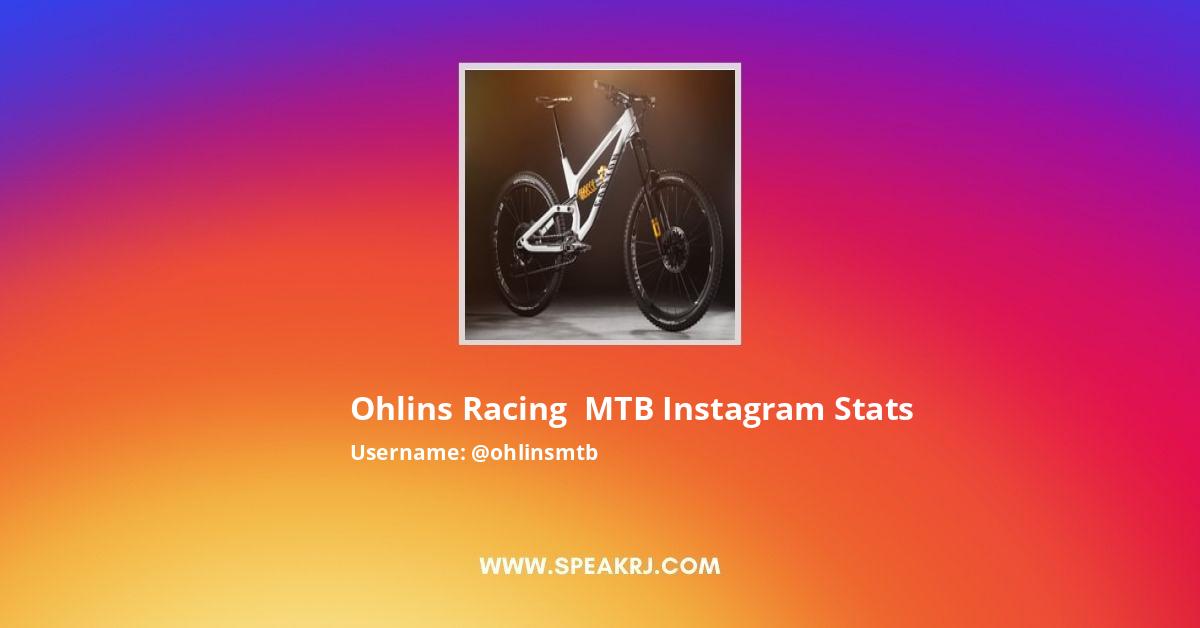 Ohlins Racing MTB Instagram Stats
Username: @ohlinsmtb

WWW.SPEAKRJ.COM